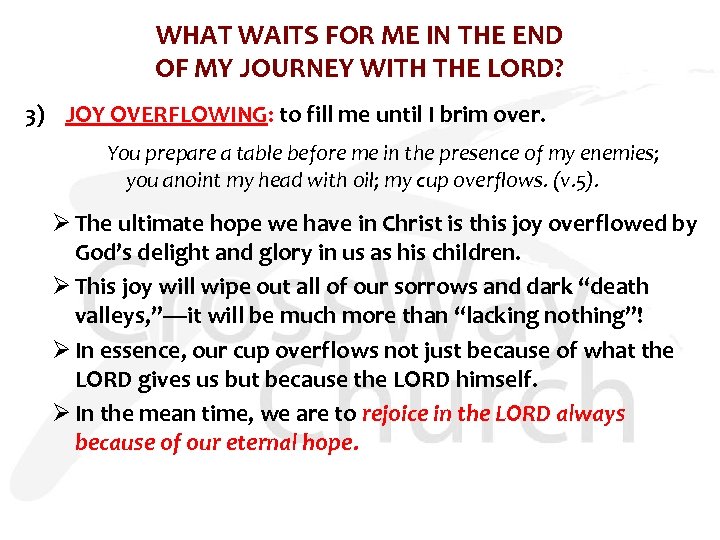 WHAT WAITS FOR ME IN THE END OF MY JOURNEY WITH THE LORD?

3) JOY OVERFLOWING: to fill me until I brim over.

You prepare a table before me in the presence of my enemies; you anoint my head with oil; my cup overflows. (v.5).

➢ The ultimate hope we have in Christ is this joy overflowed by God's delight and glory in us as his children.

➢ This joy will wipe out all of our sorrows and dark "death valleys,"—it will be much more than "lacking nothing"!

➢ In essence, our cup overflows not just because of what the LORD gives us but because the LORD himself.

➢ In the mean time, we are to rejoice in the LORD always because of our eternal hope.

CrossWay Church